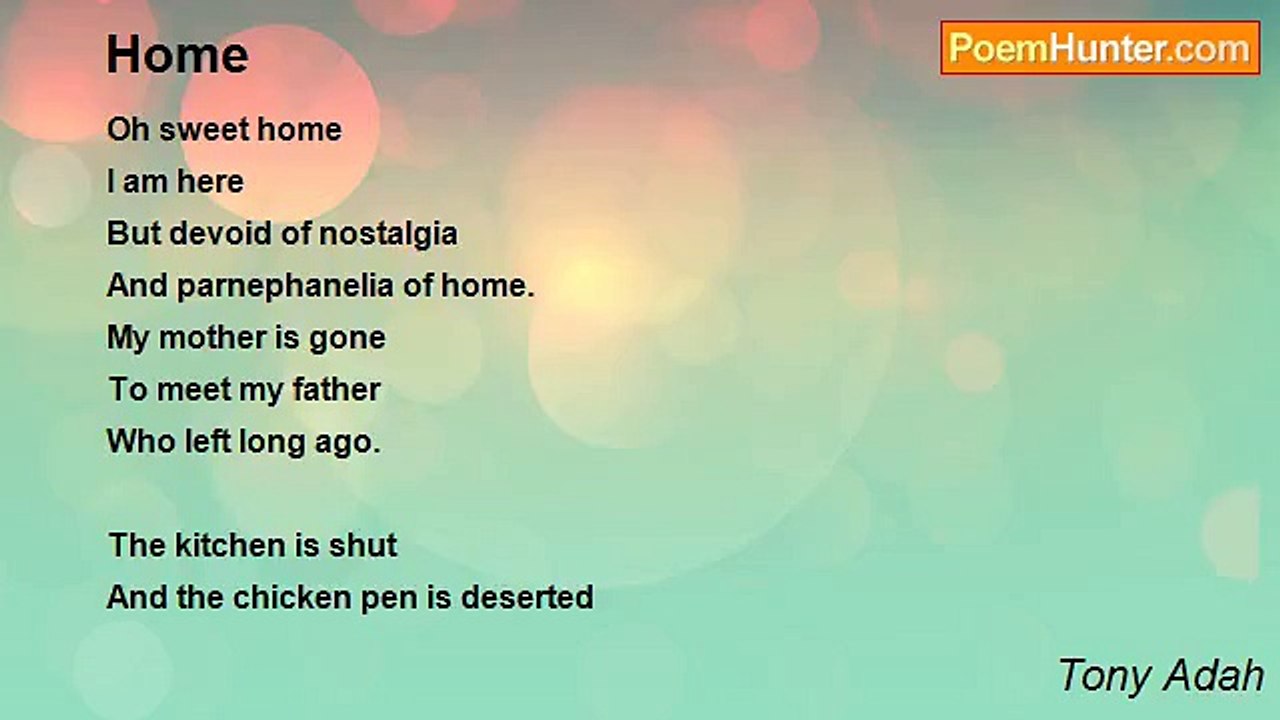 Home

PoemHunter.com

Oh sweet home
I am here
But devoid of nostalgia
And parnephanelia of home.
My mother is gone
To meet my father
Who left long ago.

The kitchen is shut
And the chicken pen is deserted

Tony Adah